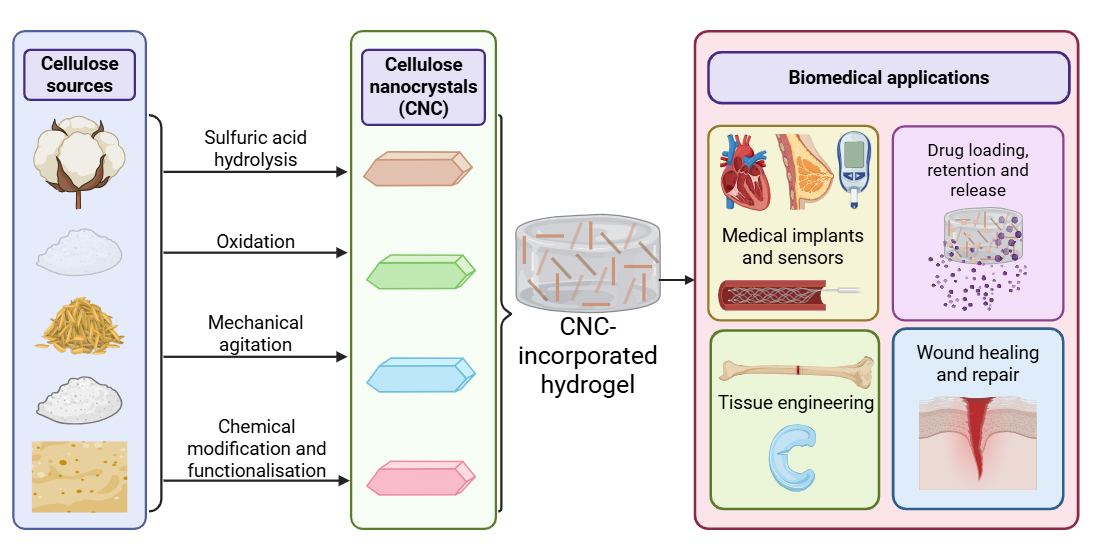 Cellulose sources

Sulfuric acid hydrolysis

Oxidation

Mechanical agitation

Chemical modification and functionalisation

Cellulose nanocrystals (CNC)

CNC-incorporated hydrogel

Biomedical applications

Medical implants and sensors

Drug loading, retention and release

Tissue engineering

Wound healing and repair